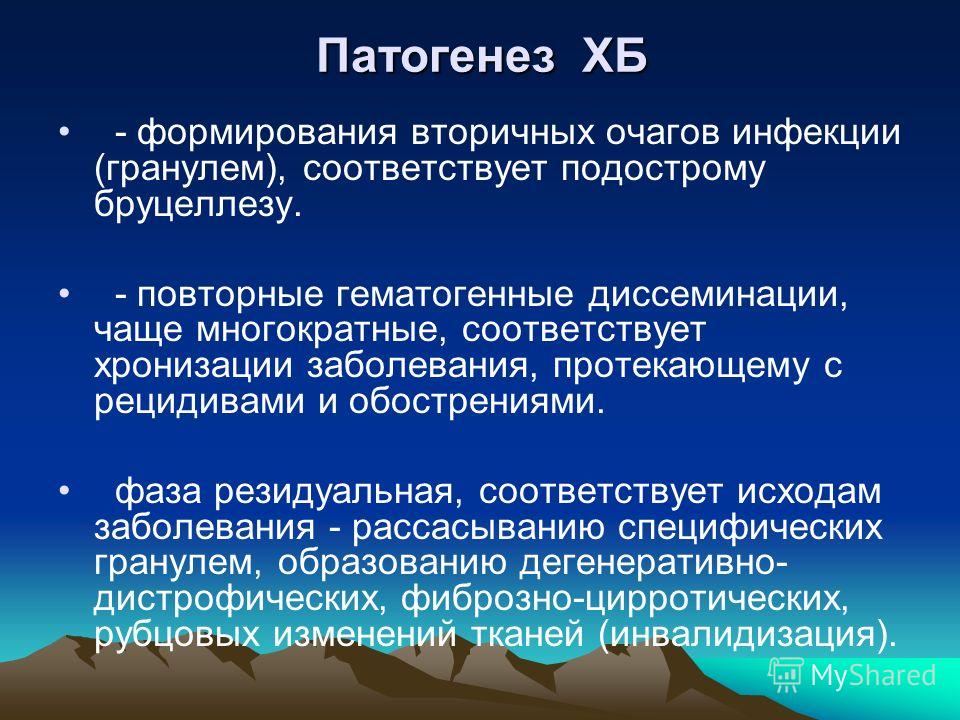 Патогенез ХБ

• - формирования вторичных очагов инфекции (гранулем), соответствует подострому бруцеллезу.

• - повторные гематогенные диссеминации, чаще многократные, соответствует хронизации заболевания, протекающему с рецидивами и обострениями.

• фаза резидуальная, соответствует исходам заболевания - рассасыванию специфических гранулем, образованию дегенеративно-дистрофических, фиброзно-цирротических, рубцовых изменений тканей (инвалидизация).

MyShared